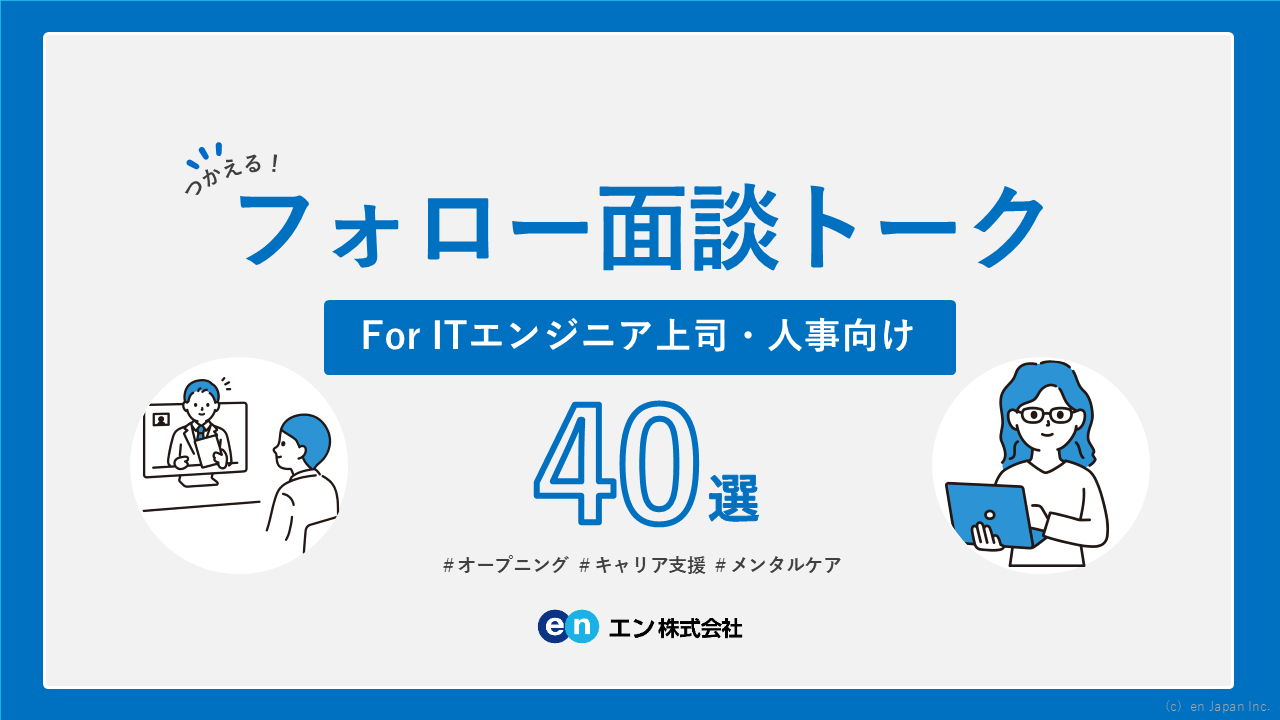 つかえる！
フォロー面談トーク

For ITエンジニア上司・人事向け

40選

#オープニング #キャリア支援 #メンタルケア

en エン株式会社

(c) en Japan Inc.